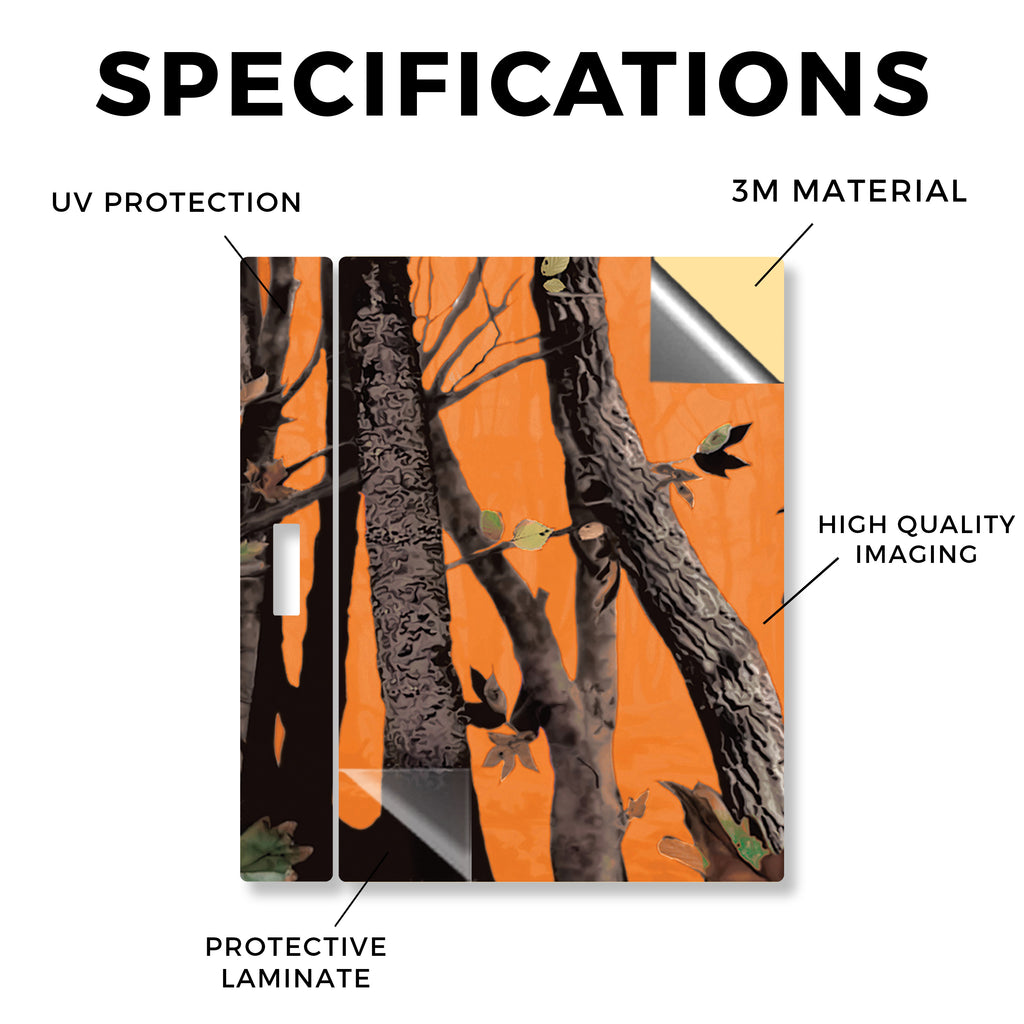 SPECIFICATIONS

UV PROTECTION

3M MATERIAL

HIGH QUALITY IMAGING

PROTECTIVE LAMINATE